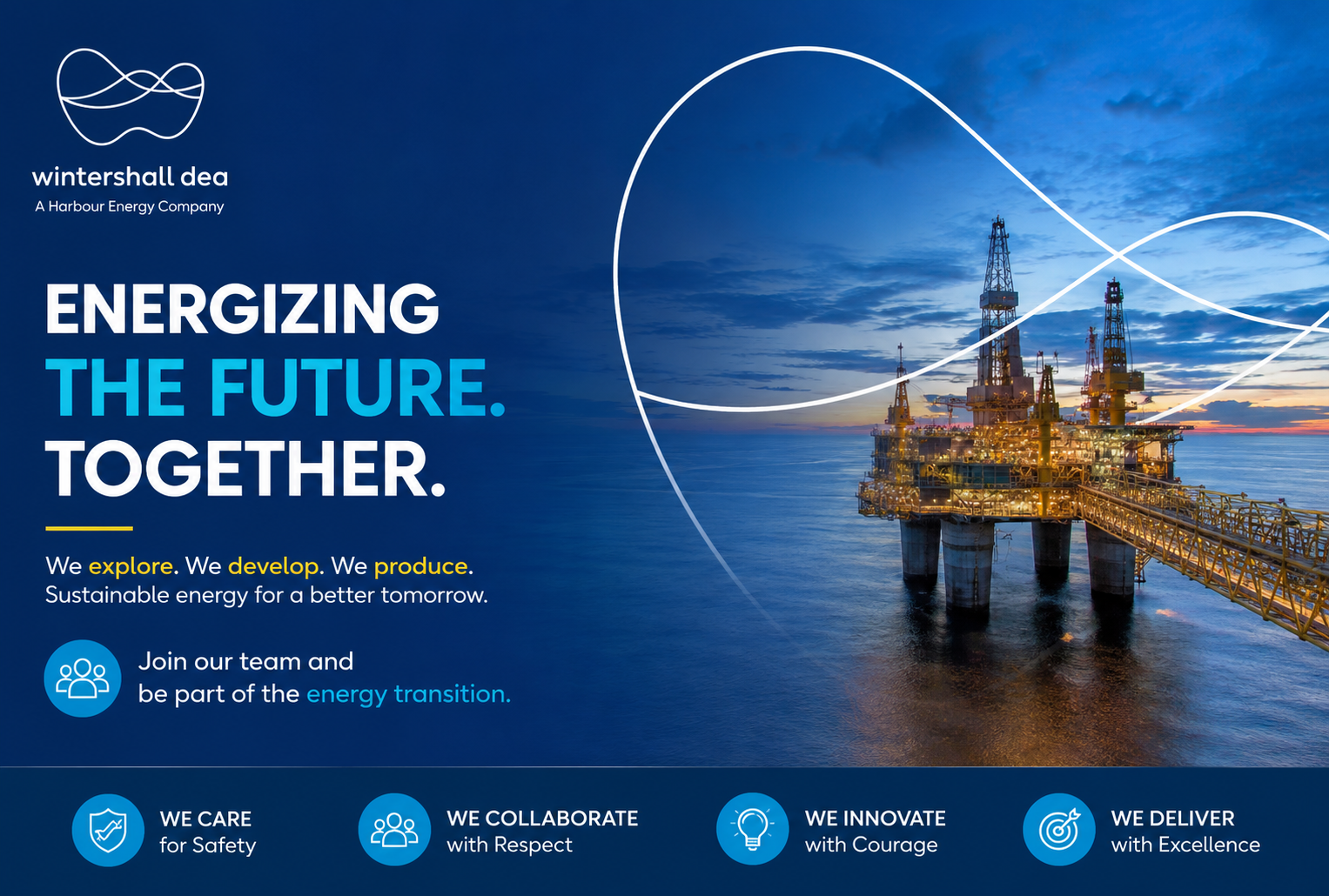 wintershall dea
A Harbour Energy Company

ENERGIZING
THE FUTURE.
TOGETHER.

We explore. We develop. We produce.
Sustainable energy for a better tomorrow.

Join our team and
be part of the energy transition.

WE CARE
for Safety

WE COLLABORATE
with Respect

WE INNOVATE
with Courage

WE DELIVER
with Excellence